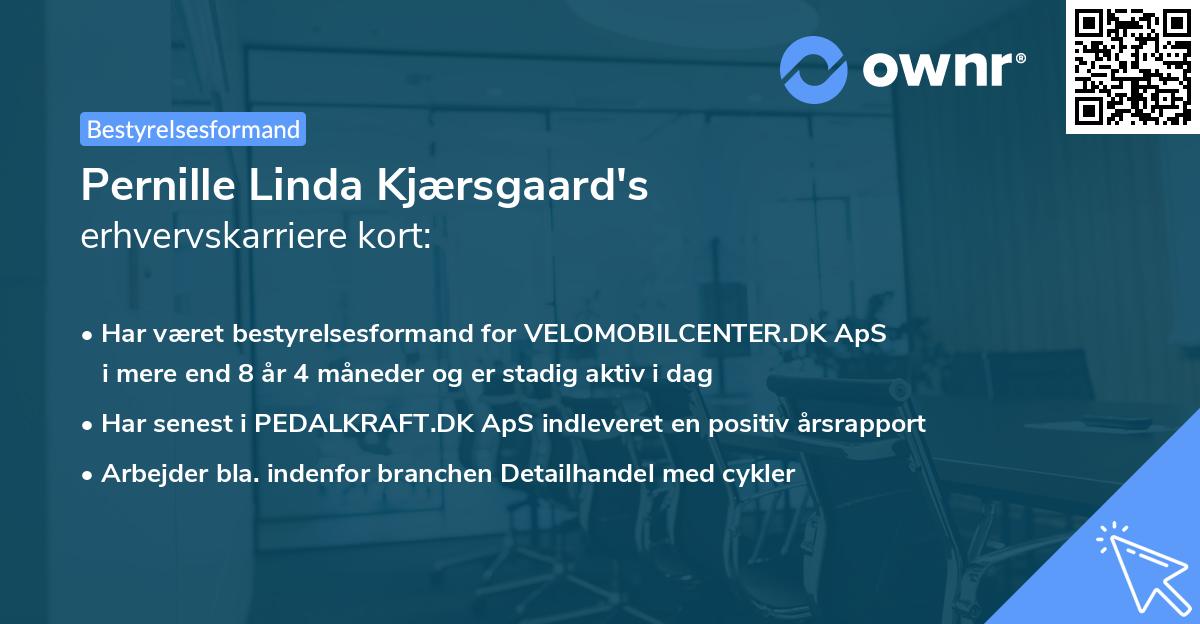 ownr®

Bestyrelsesformand

Pernille Linda Kjærsgaard's
erhvervskarriere kort:

• Har været bestyrelsesformand for VELOMOBILCENTER.DK ApS i mere end 8 år 4 måneder og er stadig aktiv i dag
• Har senest i PEDALKRAFT.DK ApS indleveret en positiv årsrapport
• Arbejder bla. indenfor branchen Detailhandel med cykler